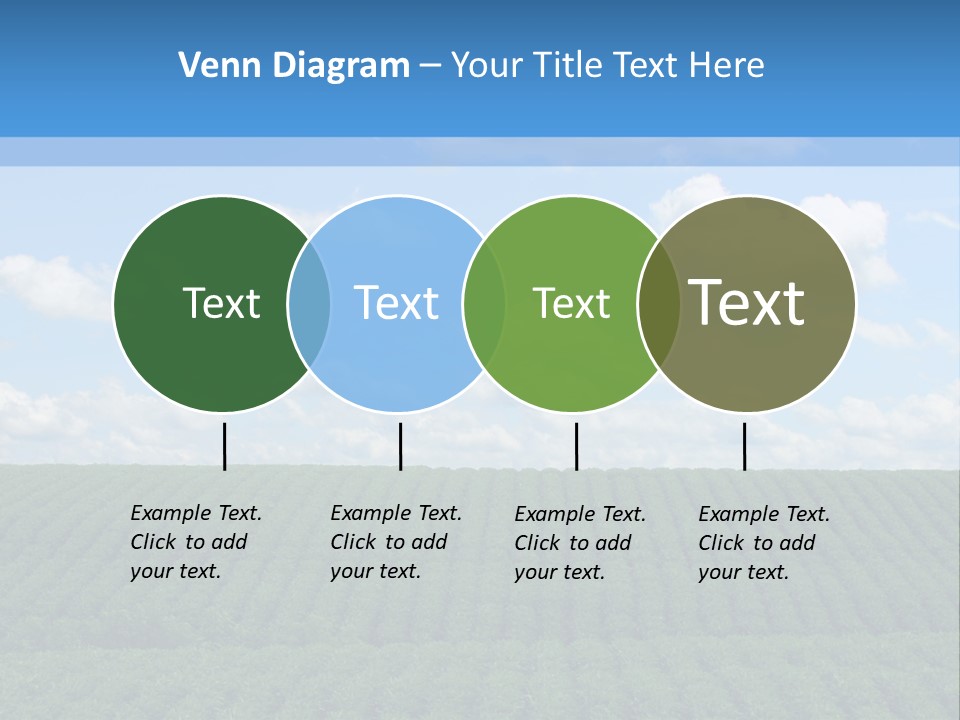 Venn Diagram – Your Title Text Here

Text

Text

Text

Text

Example Text. Click to add your text.

Example Text. Click to add your text.

Example Text. Click to add your text.

Example Text. Click to add your text.